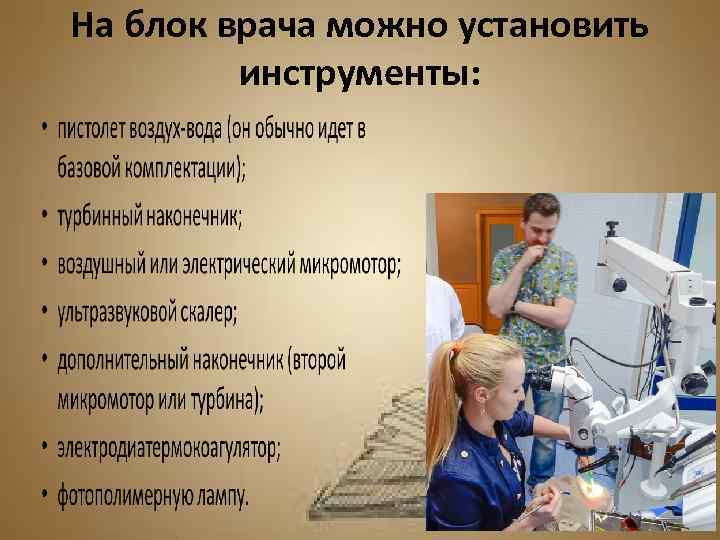 На блок врача можно установить инструменты:

• пистолет воздух-вода (он обычно идет в базовой комплектации);
• турбинный наконечник;
• воздушный или электрический микромотор;
• ультразвуковой скалер;
• дополнительный наконечник (второй микромотор или турбина);
• электродиатермокоагулятор;
• фотополимерную лампу.